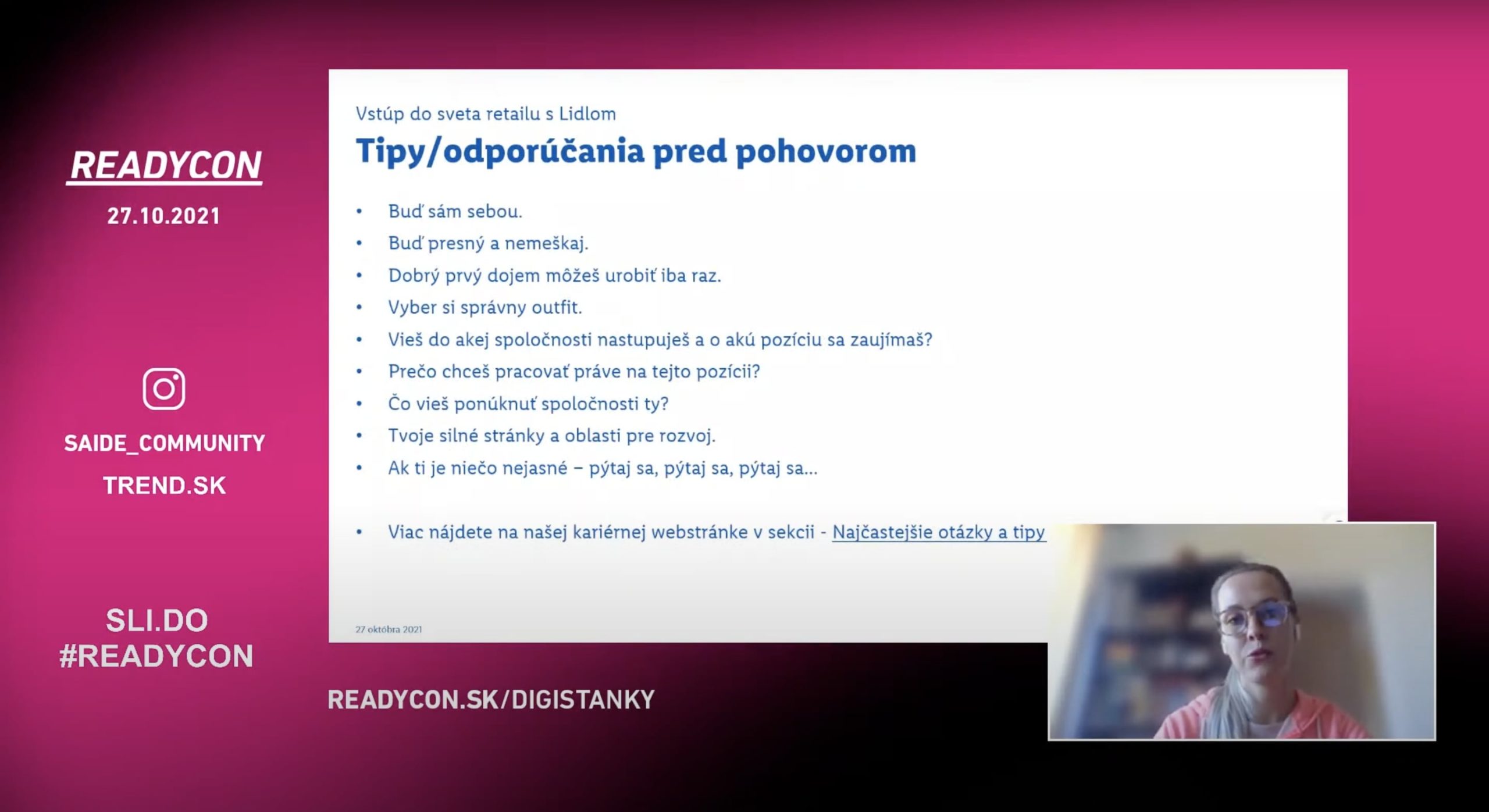 READYCON
27.10.2021

SAIDE_COMMUNITY
TREND.SK

SLI.DO
#READYCON

Vstúp do sveta retailu s Lidlom

Tipy/odporúčania pred pohovorom

• Buď sám sebou.
• Buď presný a nemeškaj.
• Dobrý prvý dojem môžeš urobiť iba raz.
• Vyber si správny outfit.
• Vieš do akej spoločnosti nastupuješ a o akú pozíciu sa zaujímaš?
• Prečo chceš pracovať práve na tejto pozícii?
• Čo vieš ponúknuť spoločnosti ty?
• Tvoje silné stránky a oblasti pre rozvoj.
• Ak ti je niečo nejasné – pýtaj sa, pýtaj sa, pýtaj sa...

• Viac nájdete na našej kariérnej webstránke v sekcii - Najčastejšie otázky a tipy

27 októbra 2021

READYCON.SK/DIGISTANKY